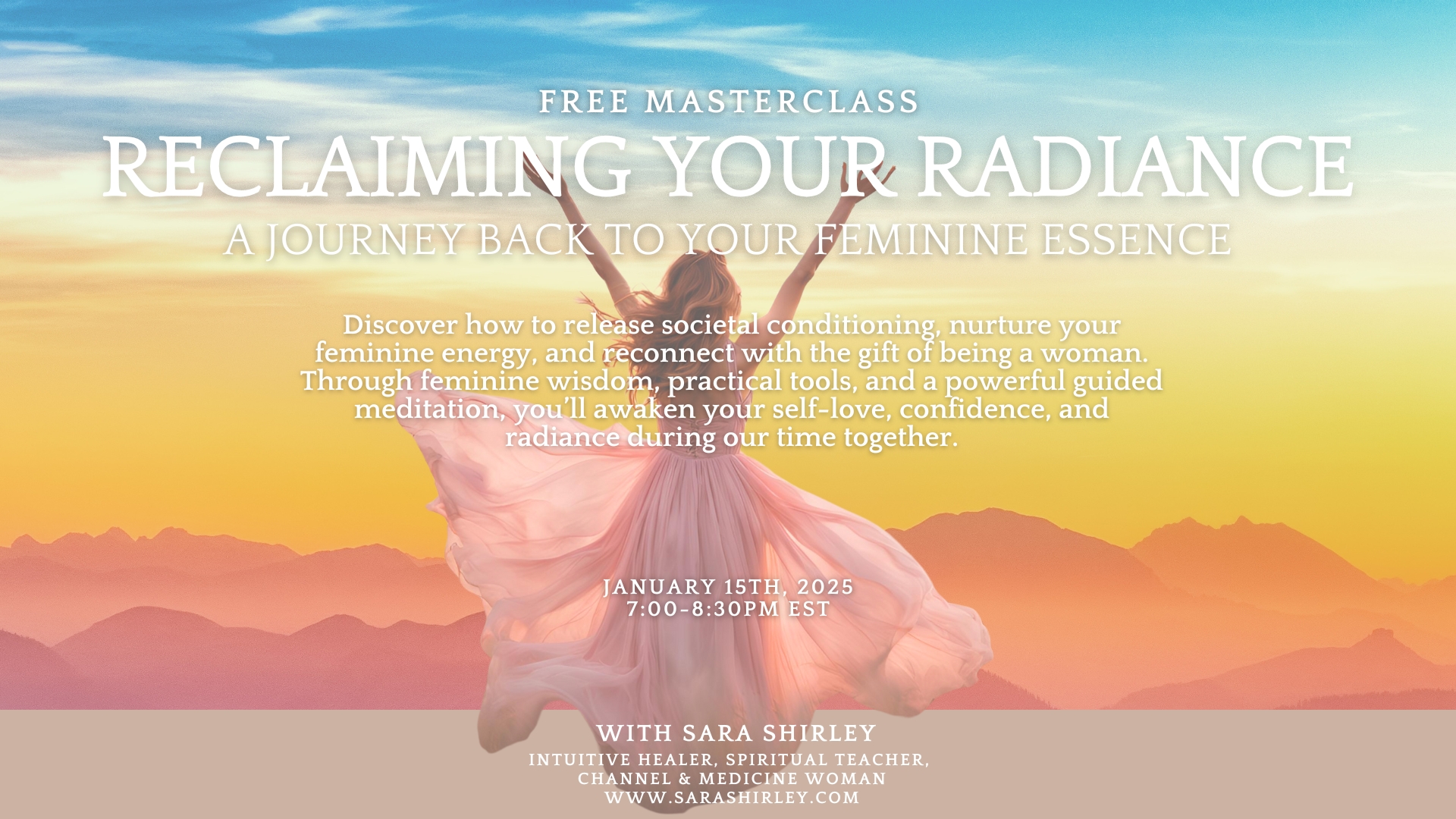 FREE MASTERCLASS
RECLAIMING YOUR RADIANCE
A JOURNEY BACK TO YOUR FEMININE ESSENCE

Discover how to release societal conditioning, nurture your feminine energy, and reconnect with the gift of being a woman. Through feminine wisdom, practical tools, and a powerful guided meditation, you'll awaken your self-love, confidence, and radiance during our time together.

JANUARY 15TH, 2025
7:00-8:30PM EST

WITH SARA SHIRLEY
INTUITIVE HEALER, SPIRITUAL TEACHER, CHANNEL & MEDICINE WOMAN
WWW.SARASHIRLEY.COM